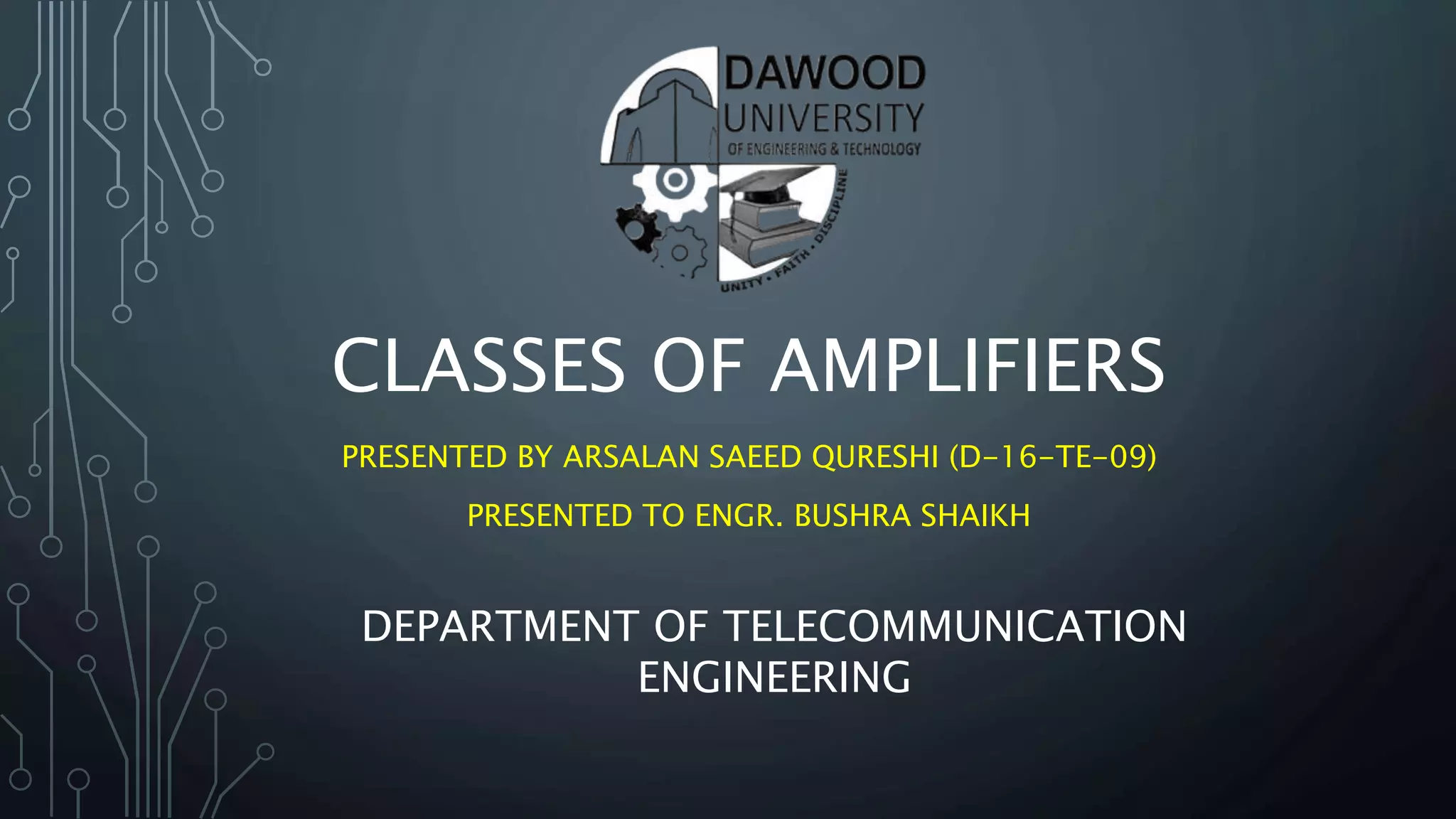 DAWOOD
UNIVERSITY
OF ENGINEERING & TECHNOLOGY

UNITY • FAITH • DISCIPLINE

CLASSES OF AMPLIFIERS

PRESENTED BY ARSALAN SAEED QURESHI (D-16-TE-09)

PRESENTED TO ENGR. BUSHRA SHAIKH

DEPARTMENT OF TELECOMMUNICATION ENGINEERING